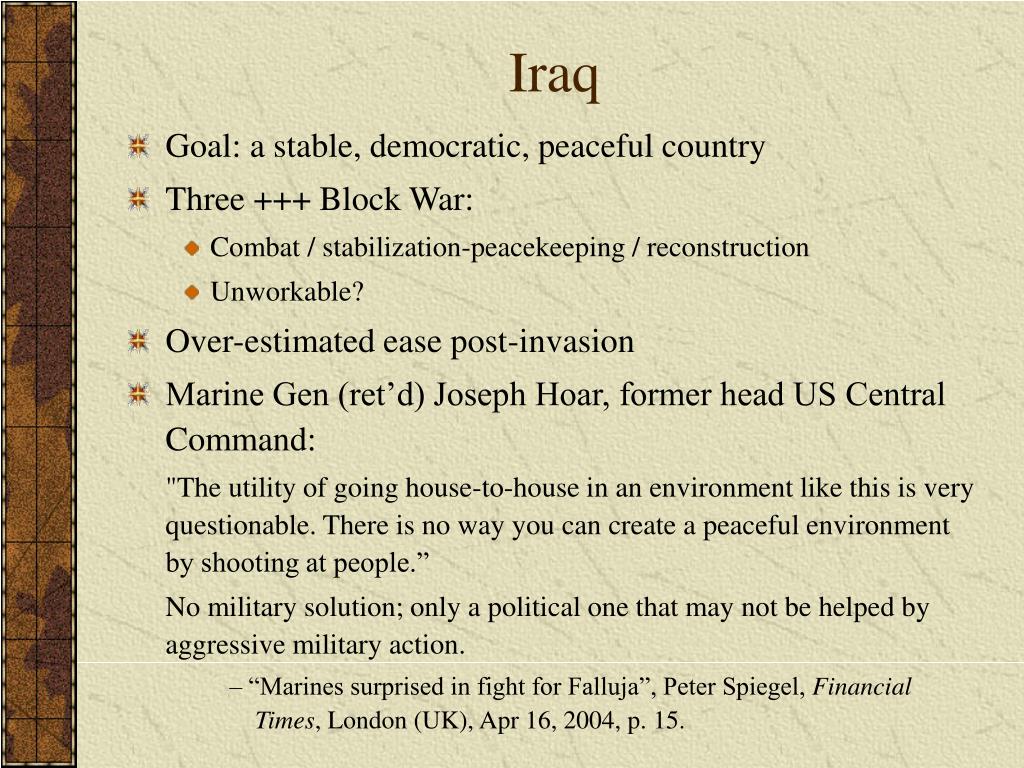 Iraq

Goal: a stable, democratic, peaceful country

Three +++ Block War:

Combat / stabilization-peacekeeping / reconstruction

Unworkable?

Over-estimated ease post-invasion

Marine Gen (ret’d) Joseph Hoar, former head US Central Command:

"The utility of going house-to-house in an environment like this is very questionable. There is no way you can create a peaceful environment by shooting at people.”

No military solution; only a political one that may not be helped by aggressive military action.

– “Marines surprised in fight for Falluja”, Peter Spiegel, Financial Times, London (UK), Apr 16, 2004, p. 15.